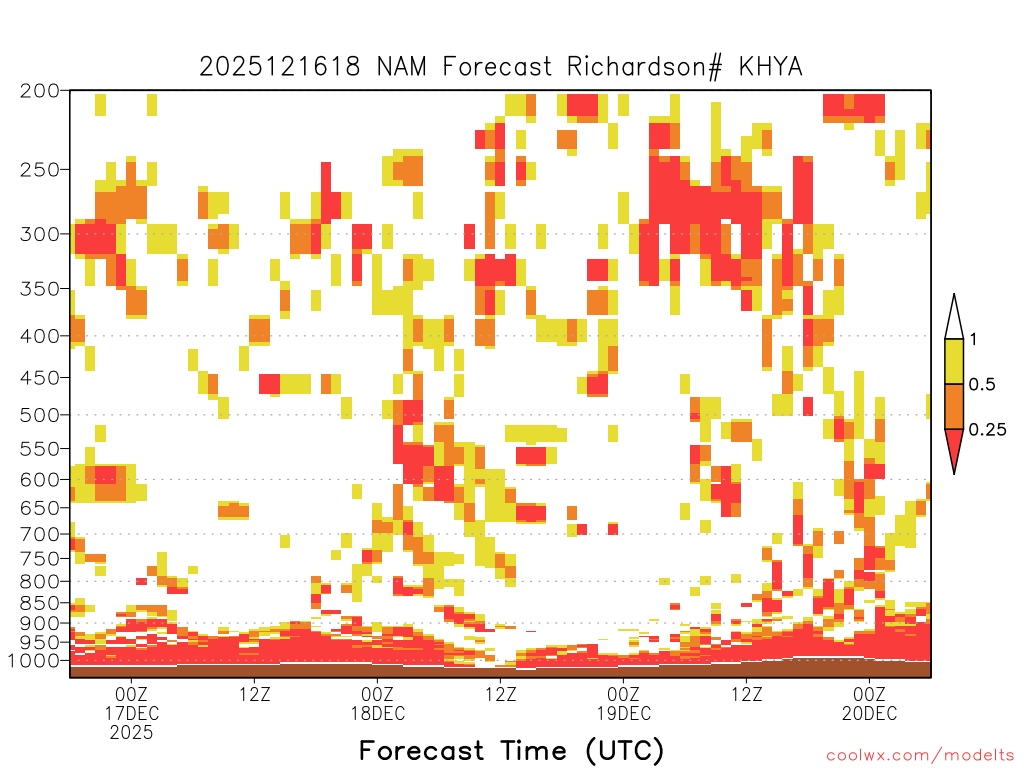 2025121618 NAM Forecast Richardson# KHYA

200
250
300
350
400
450
500
550
600
650
700
750
800
850
900
950
1000

1
0.5
0.25

00Z 17DEC 2025
12Z
00Z 18DEC
12Z
00Z 19DEC
12Z
00Z 20DEC

Forecast Time (UTC)

coolwx.com/modelts